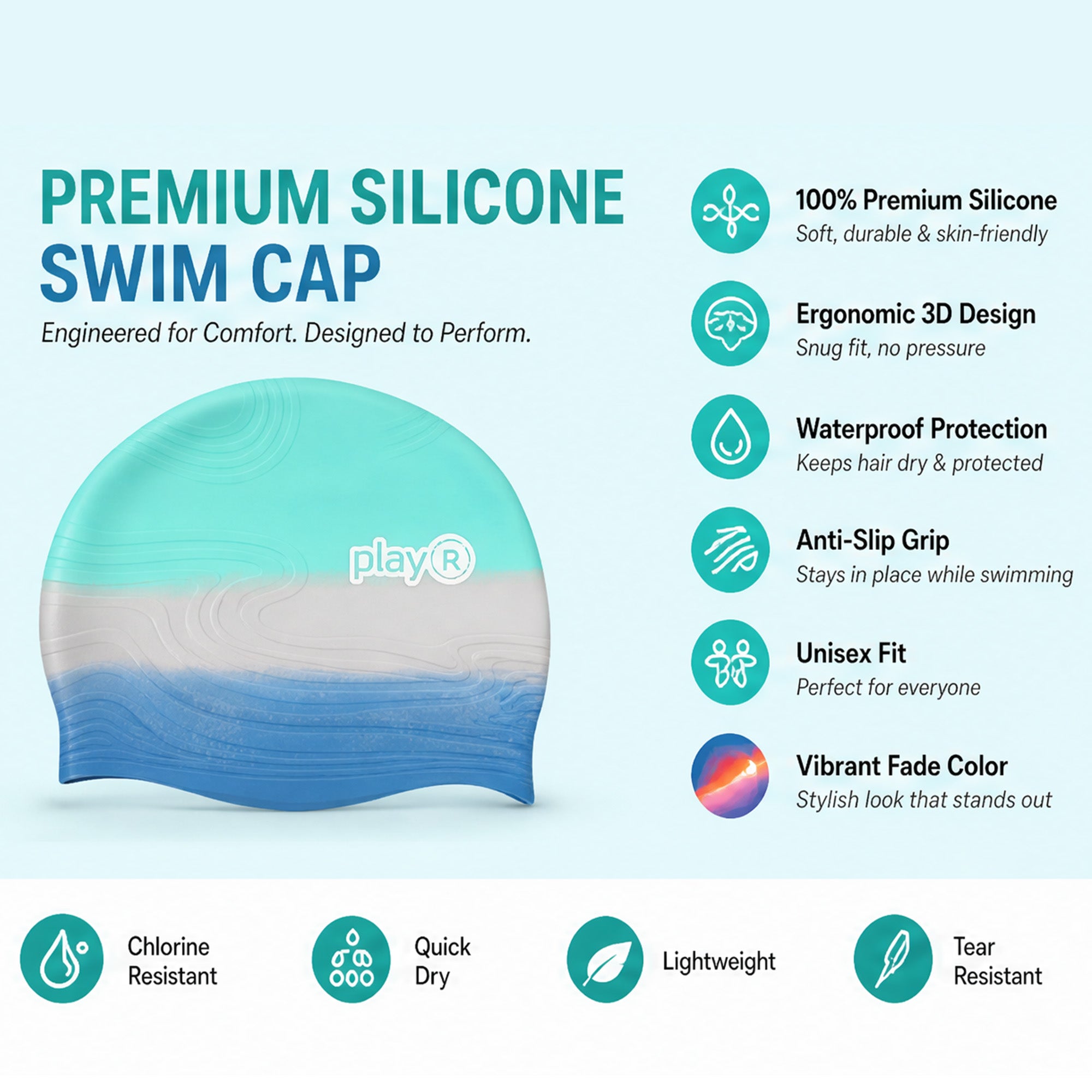 PREMIUM SILICONE SWIM CAP

Engineered for Comfort. Designed to Perform.

playR

100% Premium Silicone
Soft, durable & skin-friendly

Ergonomic 3D Design
Snug fit, no pressure

Waterproof Protection
Keeps hair dry & protected

Anti-Slip Grip
Stays in place while swimming

Unisex Fit
Perfect for everyone

Vibrant Fade Color
Stylish look that stands out

Chlorine Resistant

Quick Dry

Lightweight

Tear Resistant